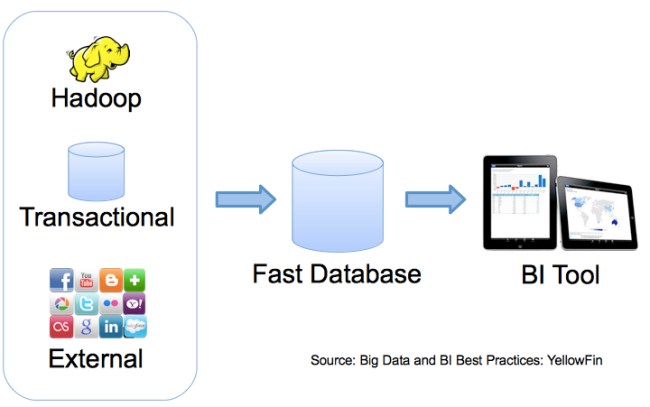 Hadoop

Transactional

External

Fast Database

BI Tool

Source: Big Data and BI Best Practices: YellowFin